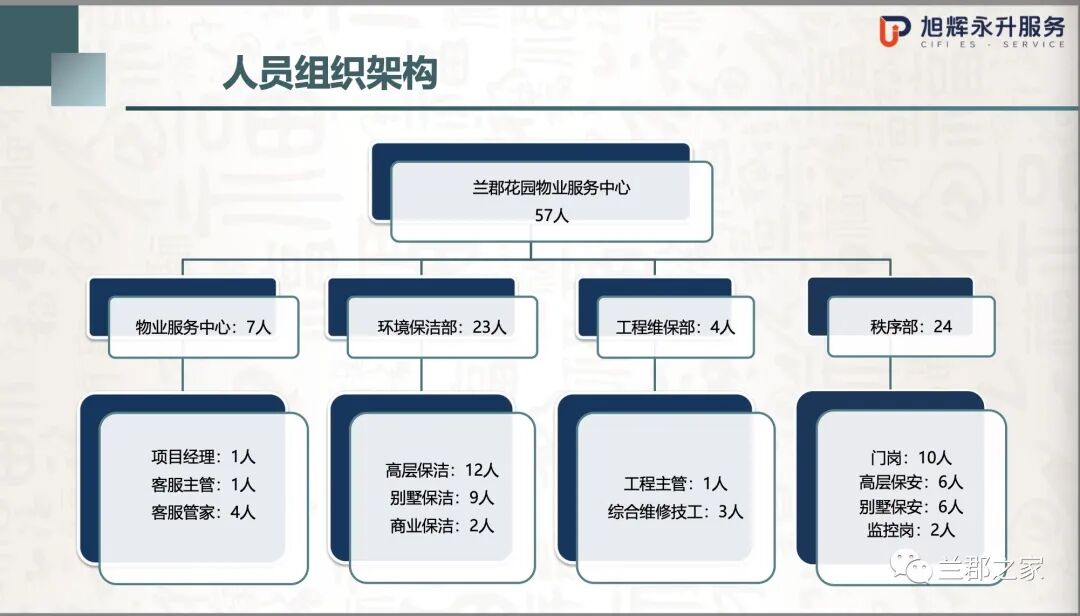 旭辉永升服务
CIFI ES · SERVICE

人员组织架构

兰郡花园物业服务中心
57人

物业服务中心：7人

环境保洁部：23人

工程维保部：4人

秩序部：24

项目经理：1人
客服主管：1人
客服管家：4人

高层保洁：12人
别墅保洁：9人
商业保洁：2人

工程主管：1人
综合维修技工：3人

门岗：10人
高层保安：6人
别墅保安：6人
监控岗：2人

兰郡之家